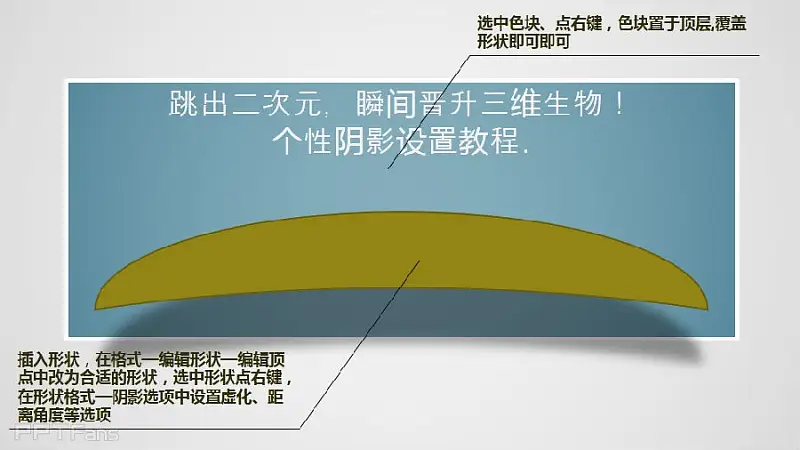 选中色块、点右键，色块置于顶层,覆盖形状即可即可

跳出二次元，瞬间晋升三维生物！
个性阴影设置教程.

插入形状，在格式—编辑形状—编辑顶点中改为合适的形状，选中形状点右键，在形状格式—阴影选项中设置虚化、距离角度等选项

PPTFans